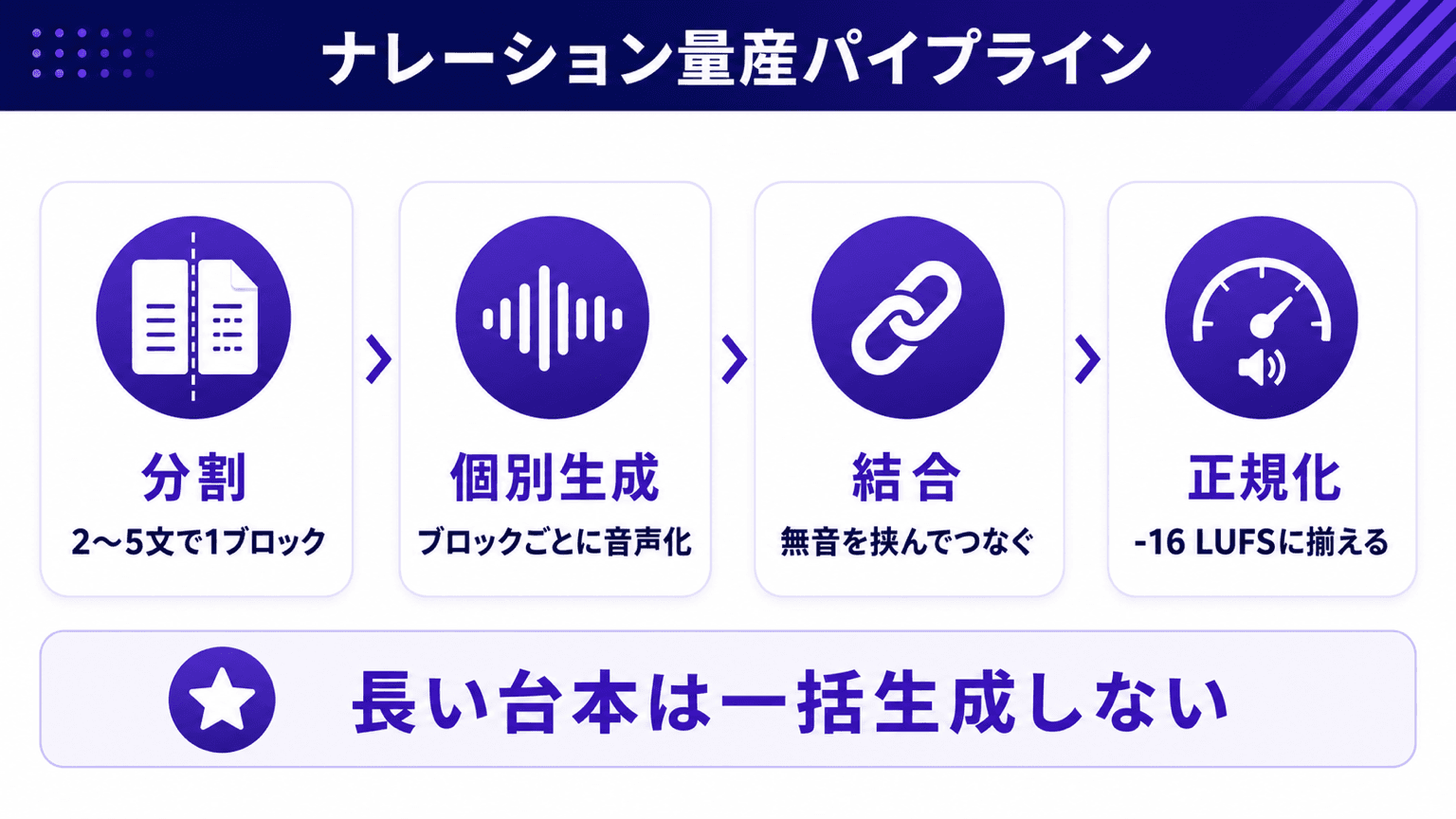 ナレーション量産パイプライン

分割
2〜5文で1ブロック

個別生成
ブロックごとに音声化

結合
無音を挟んでつなぐ

正規化
-16 LUFSに揃える

長い台本は一括生成しない